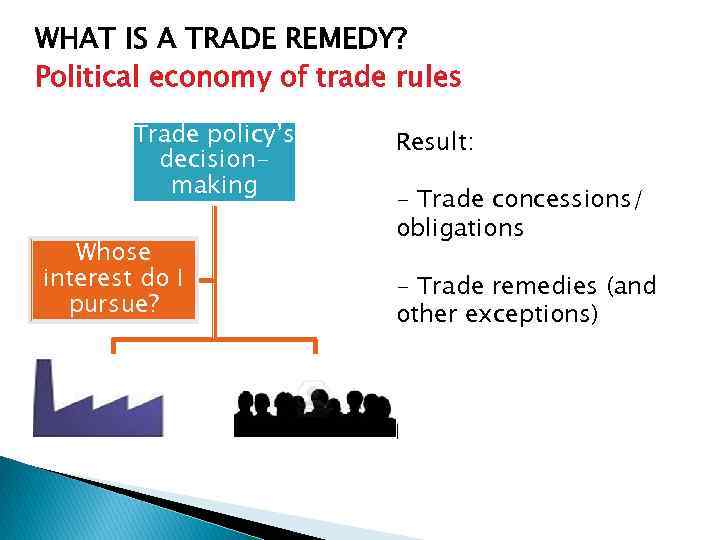 WHAT IS A TRADE REMEDY?
Political economy of trade rules

Trade policy's decision-making

Whose interest do I pursue?

Result:

- Trade concessions/ obligations

- Trade remedies (and other exceptions)